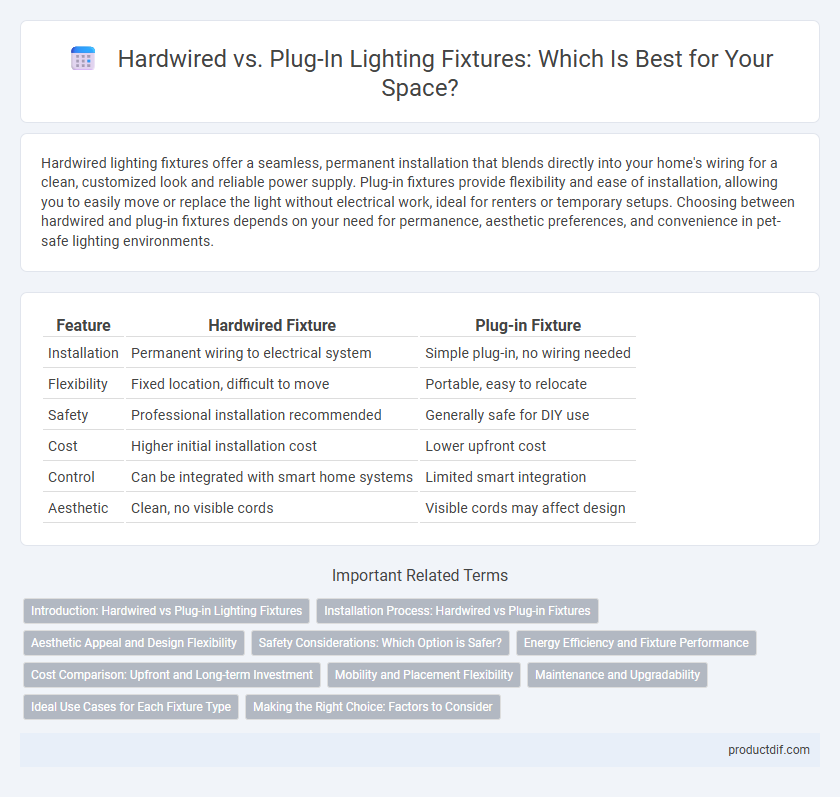 Hardwired vs. Plug-In Lighting Fixtures: Which Is Best for Your Space?

Hardwired lighting fixtures offer a seamless, permanent installation that blends directly into your home's wiring for a clean, customized look and reliable power supply. Plug-in fixtures provide flexibility and ease of installation, allowing you to easily move or replace the light without electrical work, ideal for renters or temporary setups. Choosing between hardwired and plug-in fixtures depends on your need for permanence, aesthetic preferences, and convenience in pet-safe lighting environments.

| Feature | Hardwired Fixture | Plug-in Fixture |
|---|---|---|
| Installation | Permanent wiring to electrical system | Simple plug-in, no wiring needed |
| Flexibility | Fixed location, difficult to move | Portable, easy to relocate |
| Safety | Professional installation recommended | Generally safe for DIY use |
| Cost | Higher initial installation cost | Lower upfront cost |
| Control | Can be integrated with smart home systems | Limited smart integration |
| Aesthetic | Clean, no visible cords | Visible cords may affect design |

Important Related Terms

Introduction: Hardwired vs Plug-in Lighting Fixtures
Installation Process: Hardwired vs Plug-in Fixtures
Aesthetic Appeal and Design Flexibility
Safety Considerations: Which Option is Safer?
Energy Efficiency and Fixture Performance
Cost Comparison: Upfront and Long-term Investment
Mobility and Placement Flexibility
Maintenance and Upgradability
Ideal Use Cases for Each Fixture Type
Making the Right Choice: Factors to Consider

productdif.com